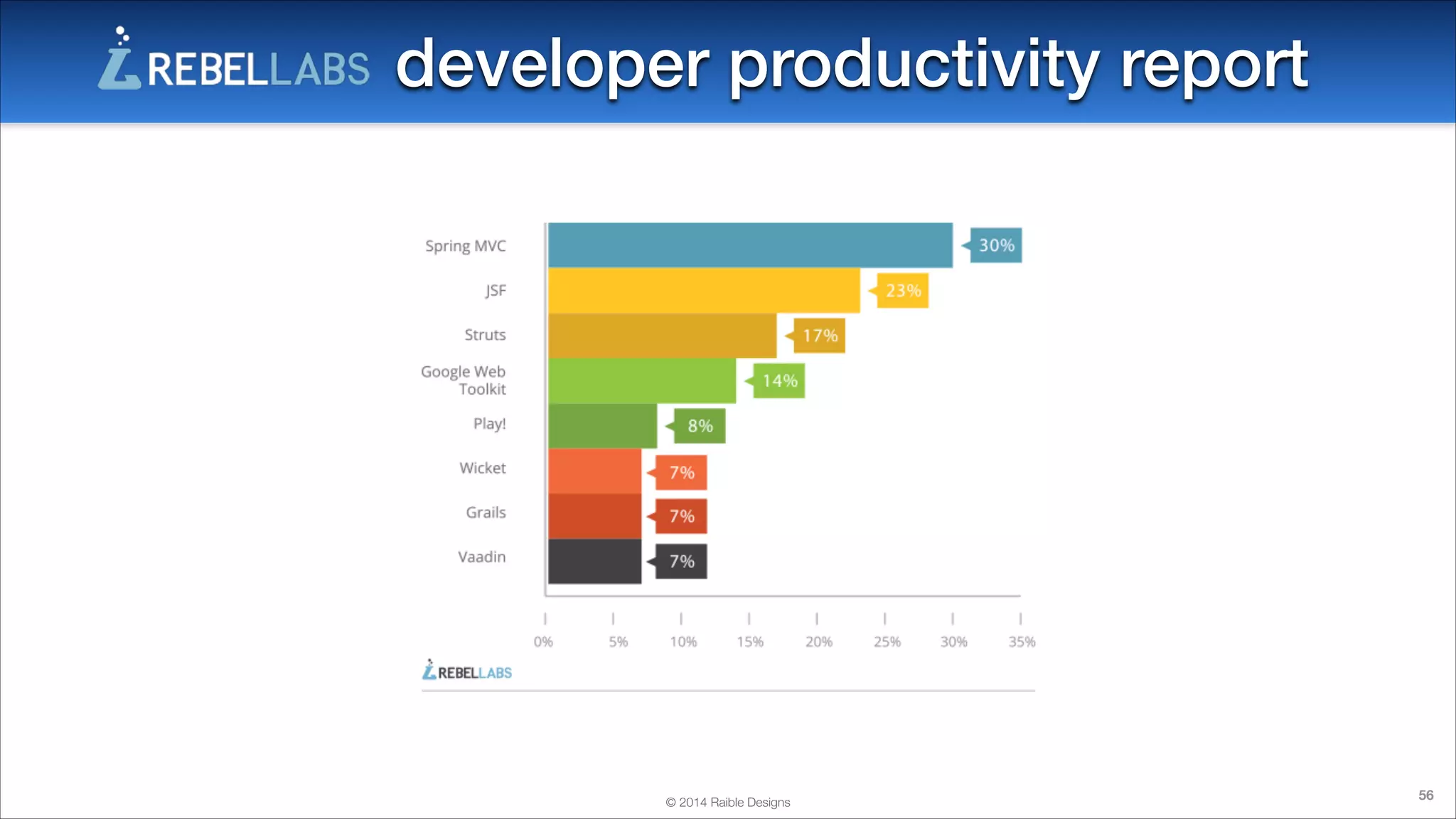 REBELLABS developer productivity report

Spring MVC 30%
JSF 23%
Struts 17%
Google Web Toolkit 14%
Play! 8%
Wicket 7%
Grails 7%
Vaadin 7%

0% 5% 10% 15% 20% 25% 30% 35%

REBELLABS

© 2014 Raible Designs

56